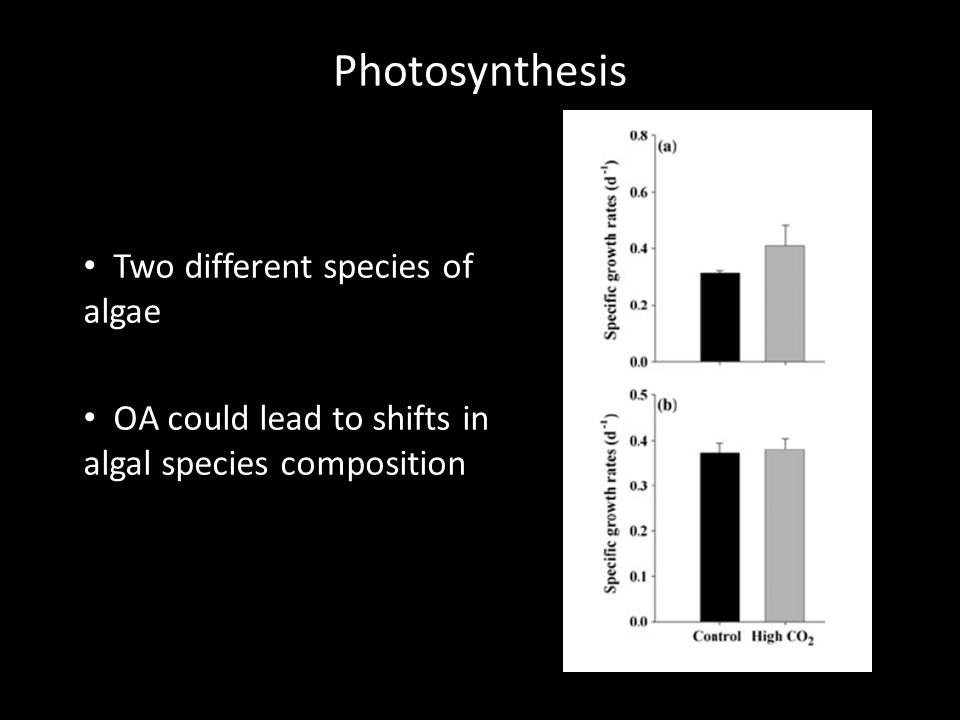 Photosynthesis

• Two different species of algae

• OA could lead to shifts in algal species composition

(a)

Specific growth rates ($d^{-1}$)

0.8
0.6
0.4
0.2
0.0

(b)

Specific growth rates ($d^{-1}$)

0.5
0.4
0.3
0.2
0.1
0.0

Control High $CO_2$